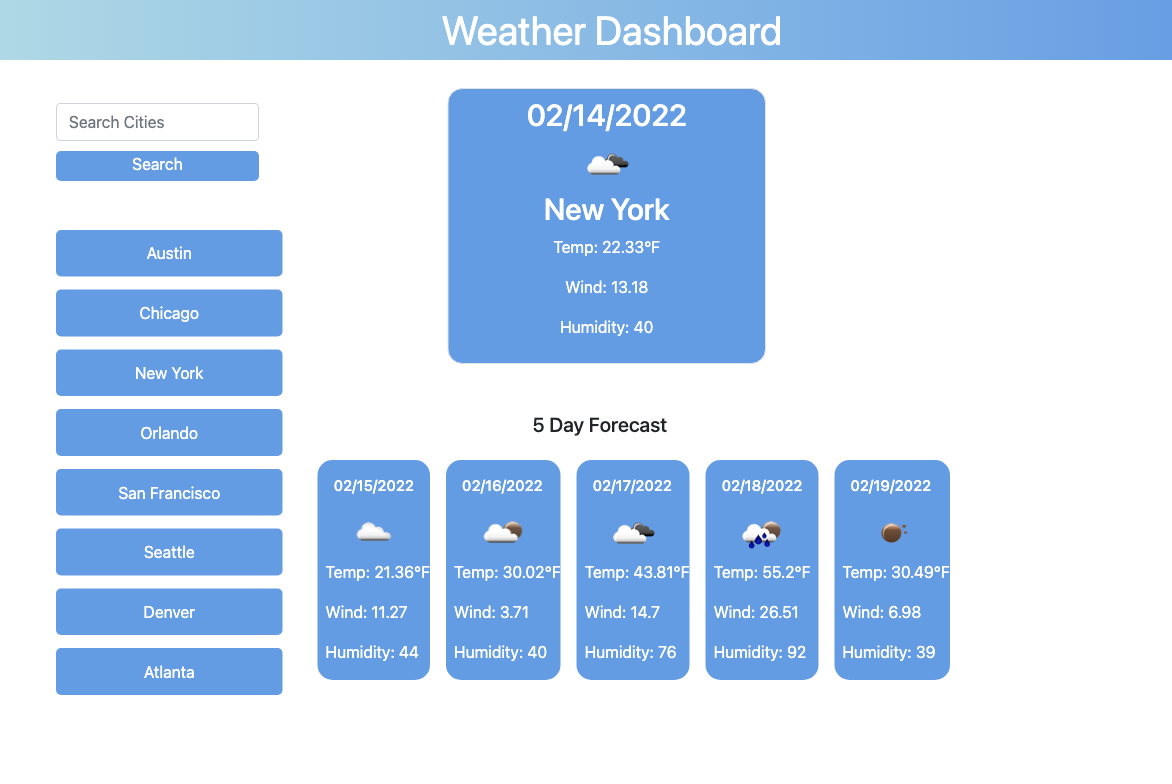 Weather Dashboard

Search Cities

Search

Austin

Chicago

New York

Orlando

San Francisco

Seattle

Denver

Atlanta

02/14/2022

New York

Temp: 22.33°F

Wind: 13.18

Humidity: 40

5 Day Forecast

02/15/2022

Temp: 21.36°F

Wind: 11.27

Humidity: 44

02/16/2022

Temp: 30.02°F

Wind: 3.71

Humidity: 40

02/17/2022

Temp: 43.81°F

Wind: 14.7

Humidity: 76

02/18/2022

Temp: 55.2°F

Wind: 26.51

Humidity: 92

02/19/2022

Temp: 30.49°F

Wind: 6.98

Humidity: 39